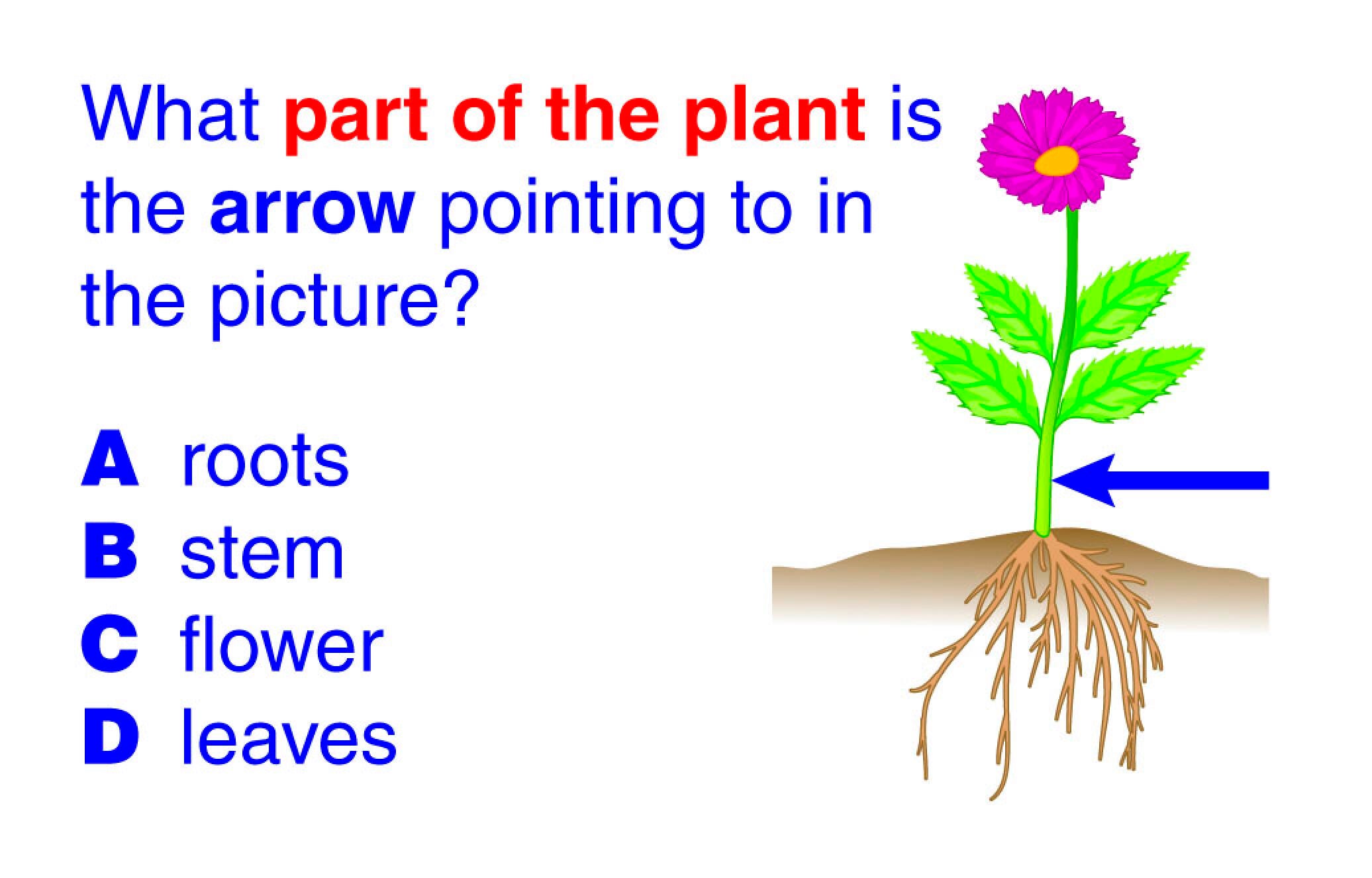 What part of the plant is the arrow pointing to in the picture?

A roots
B stem
C flower
D leaves